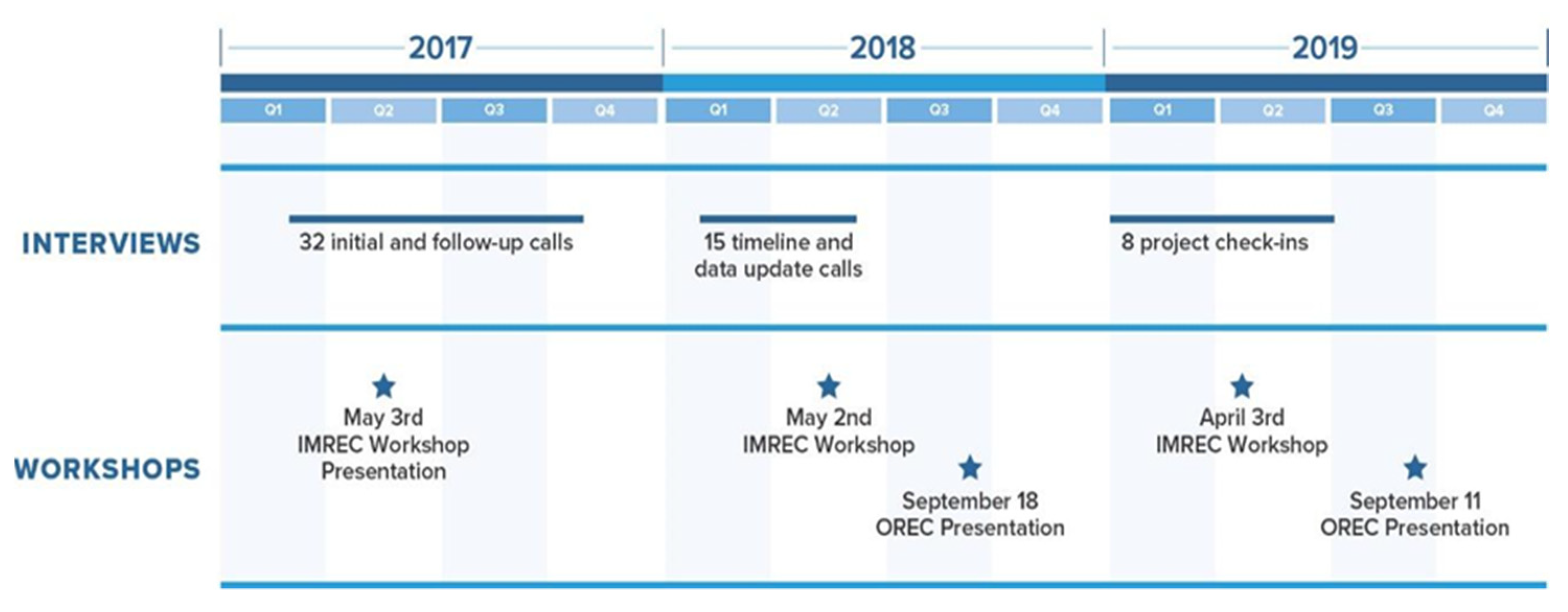 2017

2018

2019

Q1 Q2 Q3 Q4 Q1 Q2 Q3 Q4 Q1 Q2 Q3 Q4

INTERVIEWS

32 initial and follow-up calls

15 timeline and data update calls

8 project check-ins

WORKSHOPS

May 3rd IMREC Workshop Presentation

May 2nd IMREC Workshop

September 18 OREC Presentation

April 3rd IMREC Workshop

September 11 OREC Presentation